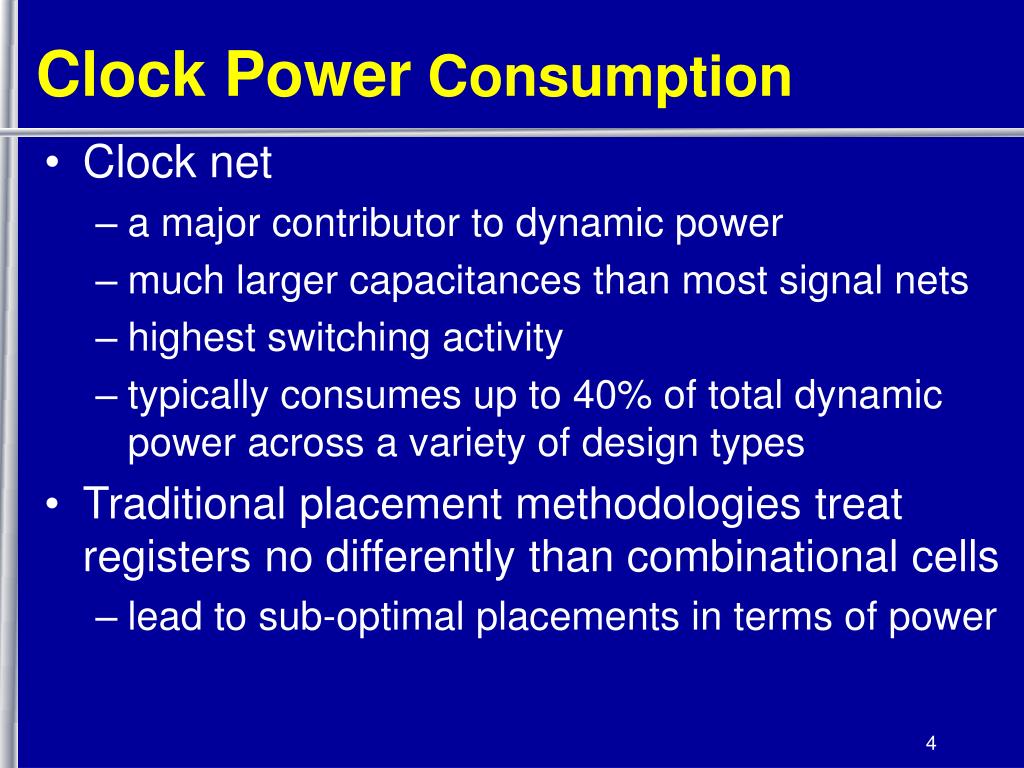 Clock Power Consumption

• Clock net
– a major contributor to dynamic power
– much larger capacitances than most signal nets
– highest switching activity
– typically consumes up to 40% of total dynamic power across a variety of design types
• Traditional placement methodologies treat registers no differently than combinational cells
– lead to sub-optimal placements in terms of power

4